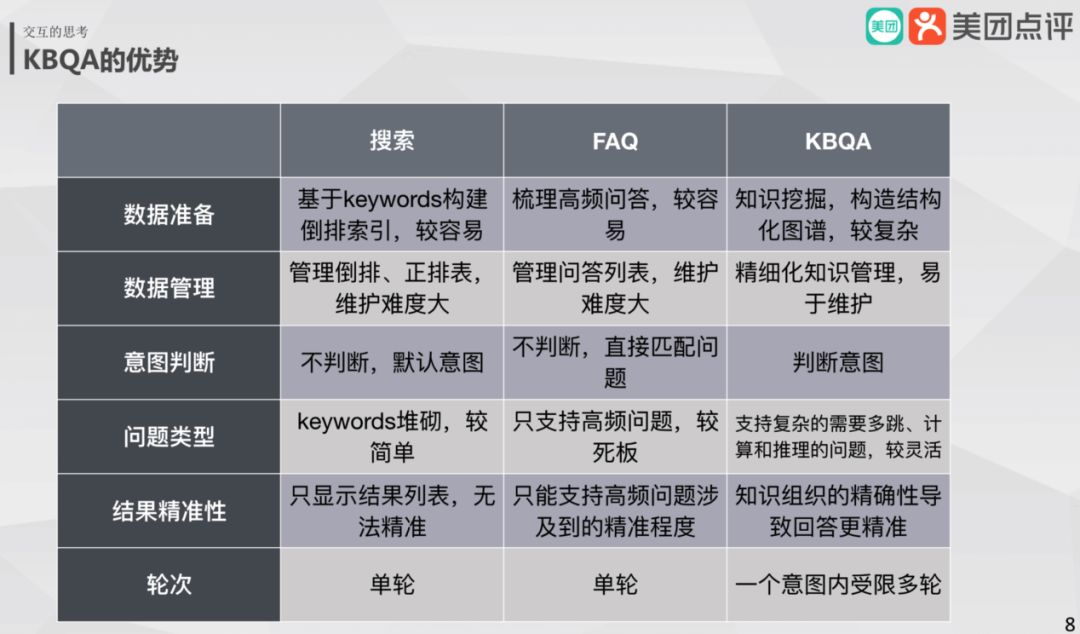 交互的思考
KBQA的优势

美团 美团点评

| | 搜索 | FAQ | KBQA |
|---|---|---|---|
| 数据准备 | 基于keywords构建倒排索引，较容易 | 梳理高频问答，较容易 | 知识挖掘，构造结构化图谱，较复杂 |
| 数据管理 | 管理倒排、正排表，维护难度大 | 管理问答列表，维护难度大 | 精细化知识管理，易于维护 |
| 意图判断 | 不判断，默认意图 | 不判断，直接匹配问题 | 判断意图 |
| 问题类型 | keywords堆砌，较简单 | 只支持高频问题，较死板 | 支持复杂的需要多跳、计算和推理的问题，较灵活 |
| 结果精准性 | 只显示结果列表，无法精准 | 只能支持高频问题涉及到的精准程度 | 知识组织的精确性导致回答更精准 |
| 轮次 | 单轮 | 单轮 | 一个意图内受限多轮 |

8